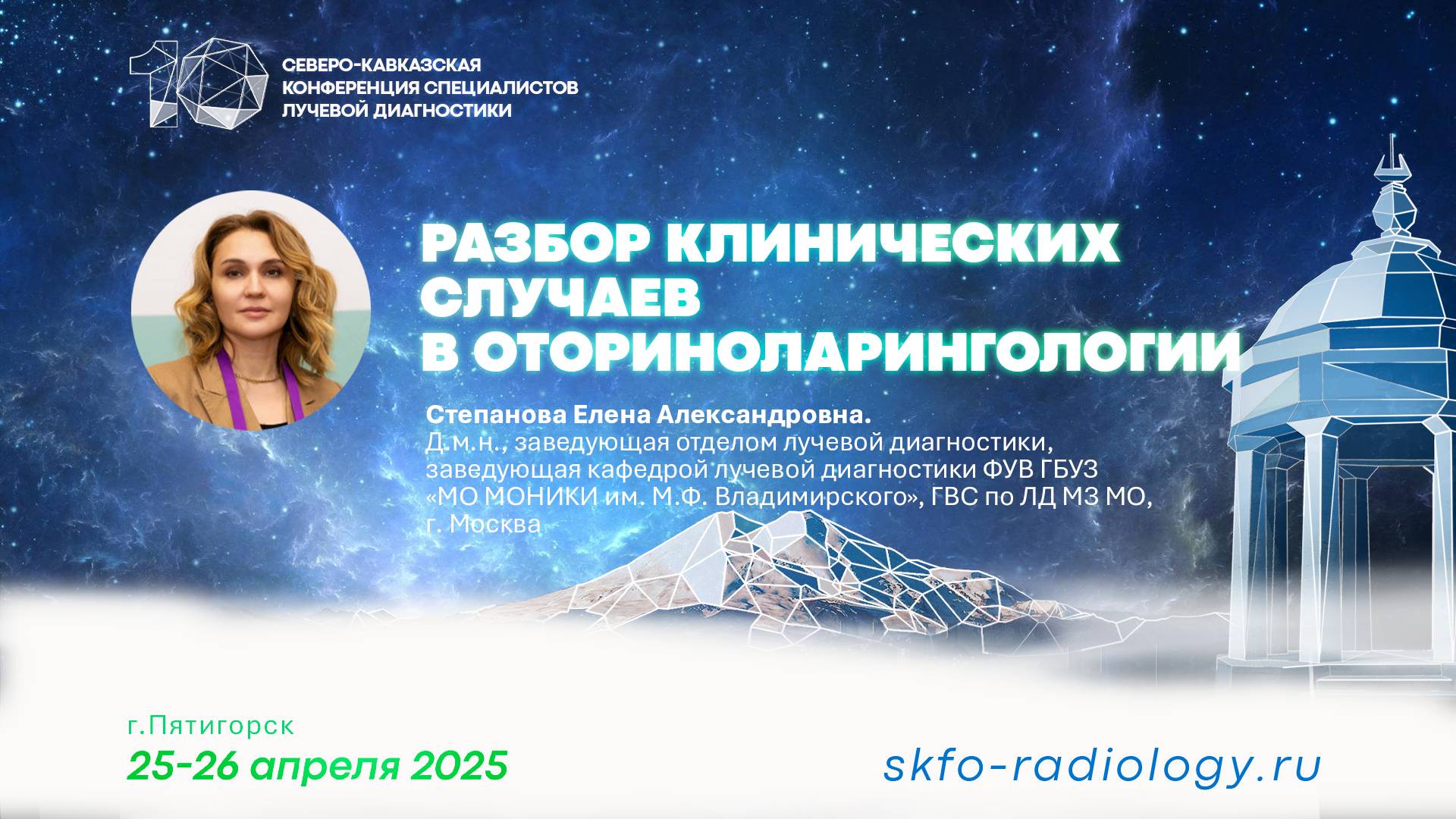 10

СЕВЕРО-КАВКАЗСКАЯ
КОНФЕРЕНЦИЯ СПЕЦИАЛИСТОВ
ЛУЧЕВОЙ ДИАГНОСТИКИ

РАЗБОР КЛИНИЧЕСКИХ СЛУЧАЕВ В ОТОРИНОЛАРИНГОЛОГИИ

Степанова Елена Александровна.
Д.м.н., заведующая отделом лучевой диагностики, заведующая кафедрой лучевой диагностики ФУВ ГБУЗ «МО МОНИКИ им. М.Ф. Владимирского», ГВС по ЛД МЗ МО, г. Москва

г.Пятигорск
25-26 апреля 2025

skfo-radiology.ru